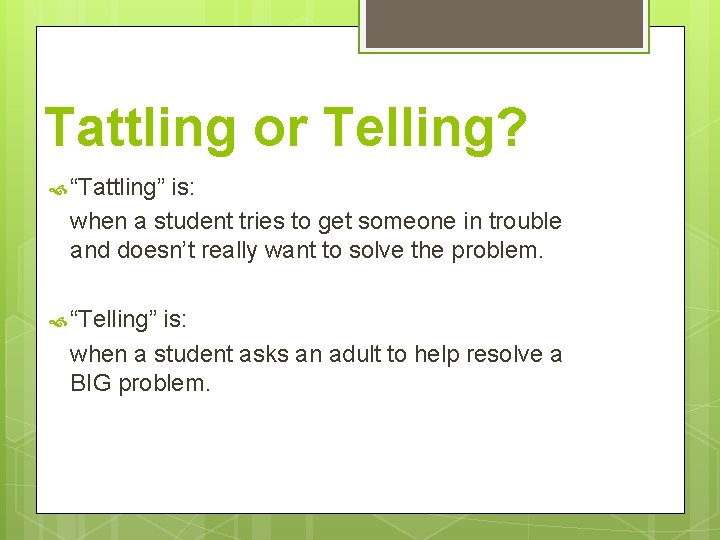 Tattling or Telling?

“Tattling” is:

when a student tries to get someone in trouble and doesn’t really want to solve the problem.

“Telling” is:

when a student asks an adult to help resolve a BIG problem.